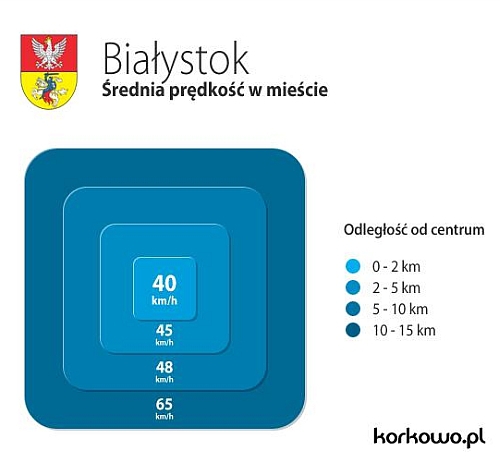 Białystok
Średnia prędkość w mieście

40
km/h

45
km/h

48
km/h

65
km/h

Odległość od centrum

0 - 2 km
2 - 5 km
5 - 10 km
10 - 15 km

korkowo.pl